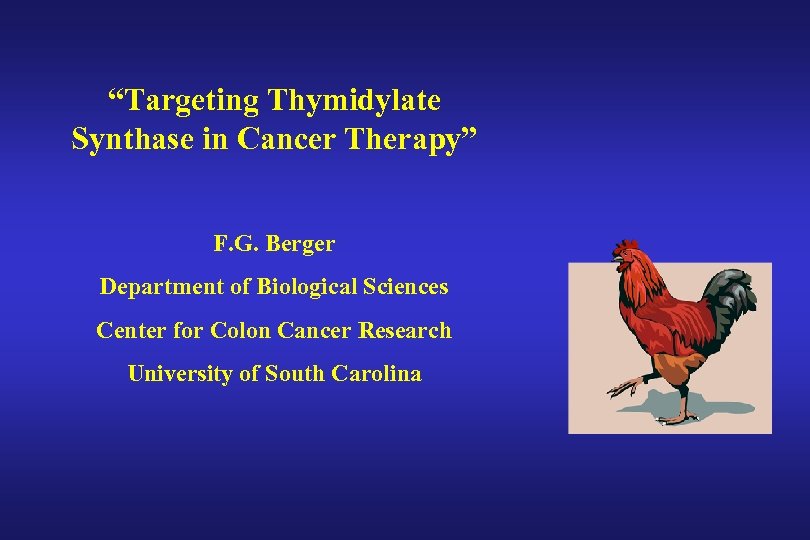 “Targeting Thymidylate Synthase in Cancer Therapy”

F.G. Berger

Department of Biological Sciences

Center for Colon Cancer Research

University of South Carolina